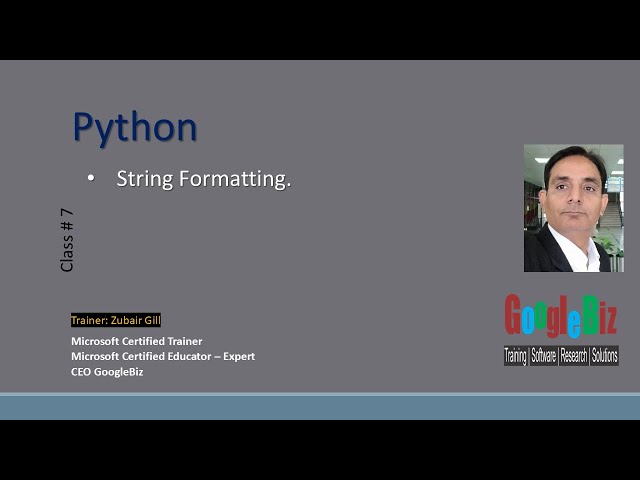 Python

• String Formatting.

Class # 7

Trainer: Zubair Gill

Microsoft Certified Trainer
Microsoft Certified Educator – Expert
CEO GoogleBiz

GoogleBiz
Training | Software | Research | Solutions